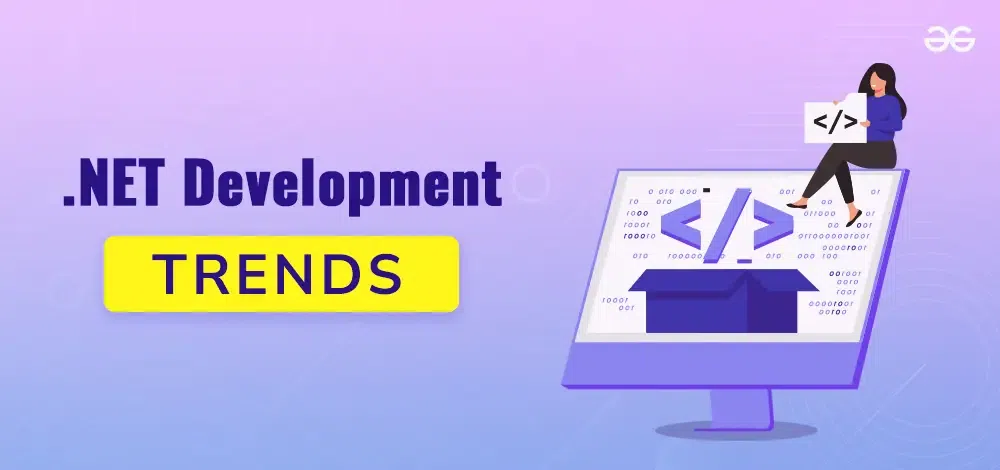 .NET Development

TRENDS

</>